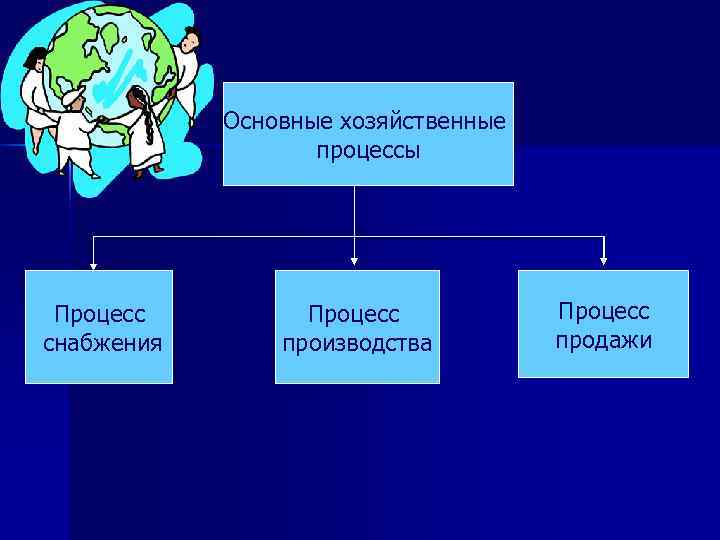 Основные хозяйственные процессы

Процесс снабжения

Процесс производства

Процесс продажи